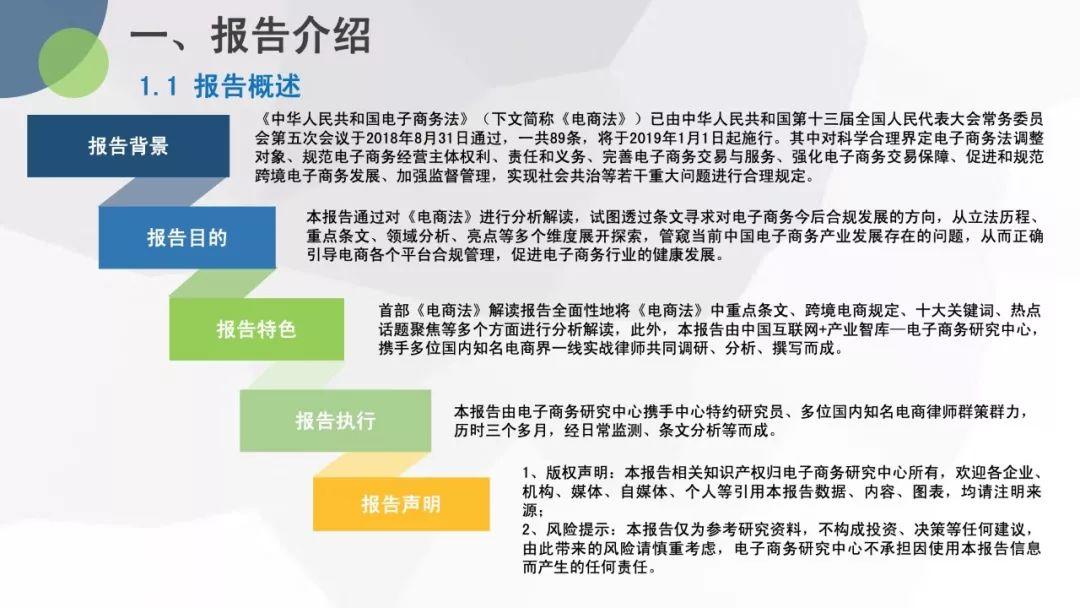 一、报告介绍

1.1 报告概述

报告背景

《中华人民共和国电子商务法》（下文简称《电商法》）已由中华人民共和国第十三届全国人民代表大会常务委员会第五次会议于2018年8月31日通过，一共89条，将于2019年1月1日起施行。其中对科学合理界定电子商务法调整对象、规范电子商务经营主体权利、责任和义务、完善电子商务交易与服务、强化电子商务交易保障、促进和规范跨境电子商务发展、加强监督管理，实现社会共治等若干重大问题进行合理规定。

报告目的

本报告通过对《电商法》进行分析解读，试图透过条文寻求对电子商务今后合规发展的方向，从立法历程、重点条文、领域分析、亮点等多个维度展开探索，管窥当前中国电子商务产业发展存在的问题，从而正确引导电商各个平台合规管理，促进电子商务行业的健康发展。

报告特色

首部《电商法》解读报告全面性地将《电商法》中重点条文、跨境电商规定、十大关键词、热点话题聚焦等多个方面进行分析解读，此外，本报告由中国互联网+产业智库—电子商务研究中心，携手多位国内知名电商界一线实战律师共同调研、分析、撰写而成。

报告执行

本报告由电子商务研究中心携手中心特约研究员、多位国内知名电商律师群策群力，历时三个多月，经日常监测、条文分析等而成。

报告声明

1、版权声明：本报告相关知识产权归电子商务研究中心所有，欢迎各企业、机构、媒体、自媒体、个人等引用本报告数据、内容、图表，均请注明来源；
2、风险提示：本报告仅为参考研究资料，不构成投资、决策等任何建议，由此带来的风险请慎重考虑，电子商务研究中心不承担因使用本报告信息而产生的任何责任。